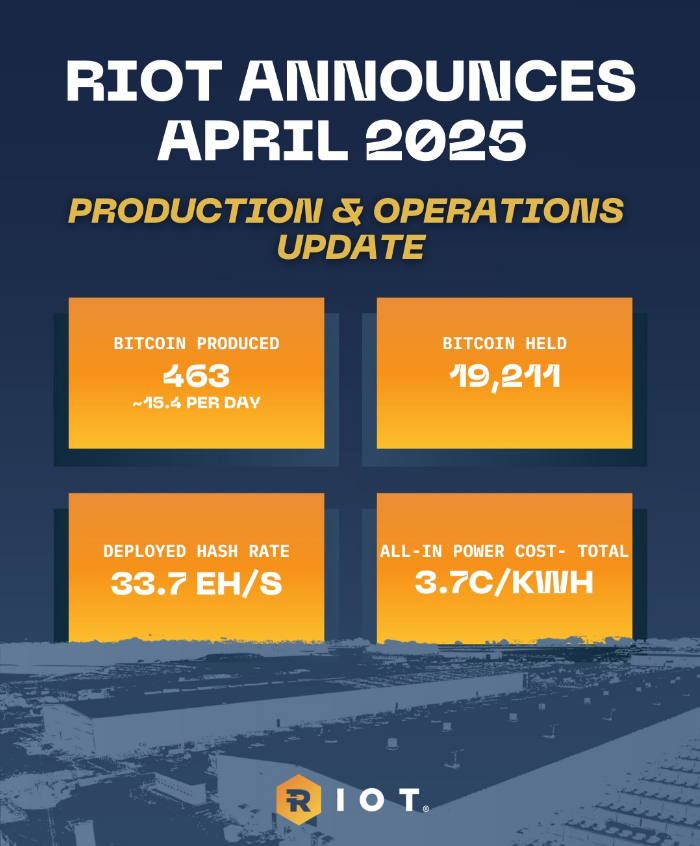 RIOT ANNOUNCES APRIL 2025

PRODUCTION & OPERATIONS UPDATE

BITCOIN PRODUCED
463
~15.4 PER DAY

BITCOIN HELD
19,211

DEPLOYED HASH RATE
33.7 EH/S

ALL-IN POWER COST- TOTAL
3.7C/KWH

RIOT®